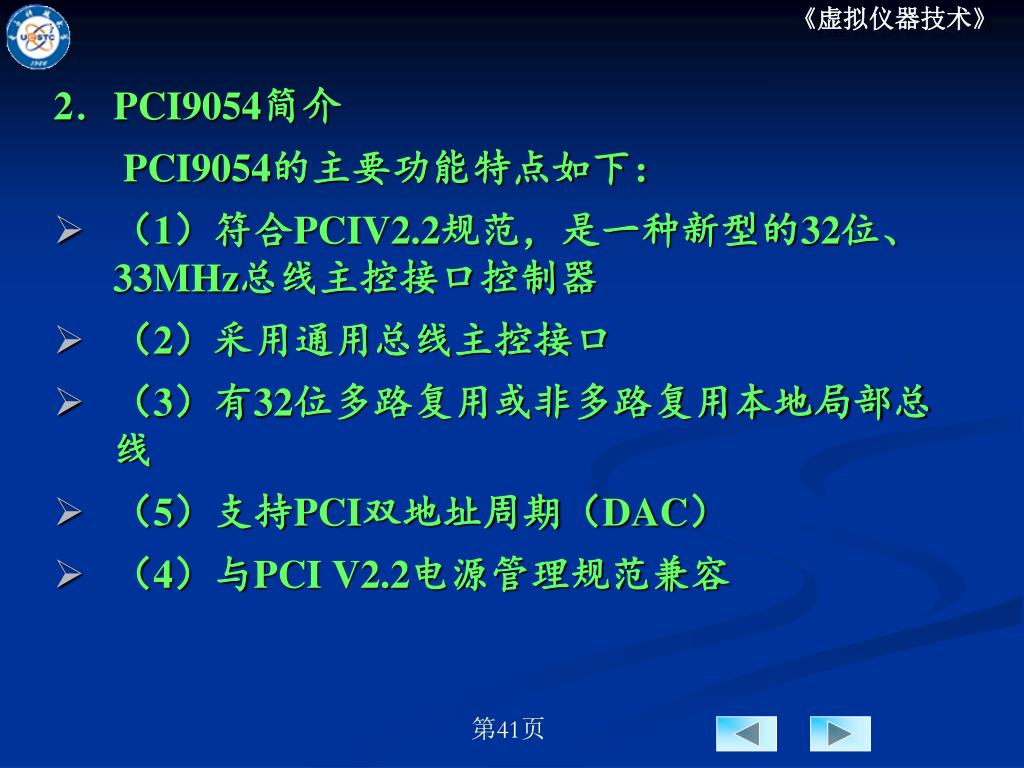 《虚拟仪器技术》

2．PCI9054简介

PCI9054的主要功能特点如下：

➢ （1）符合PCIV2.2规范，是一种新型的32位、33MHz总线主控接口控制器

➢ （2）采用通用总线主控接口

➢ （3）有32位多路复用或非多路复用本地局部总线

➢ （5）支持PCI双地址周期（DAC）

➢ （4）与PCI V2.2电源管理规范兼容

第41页